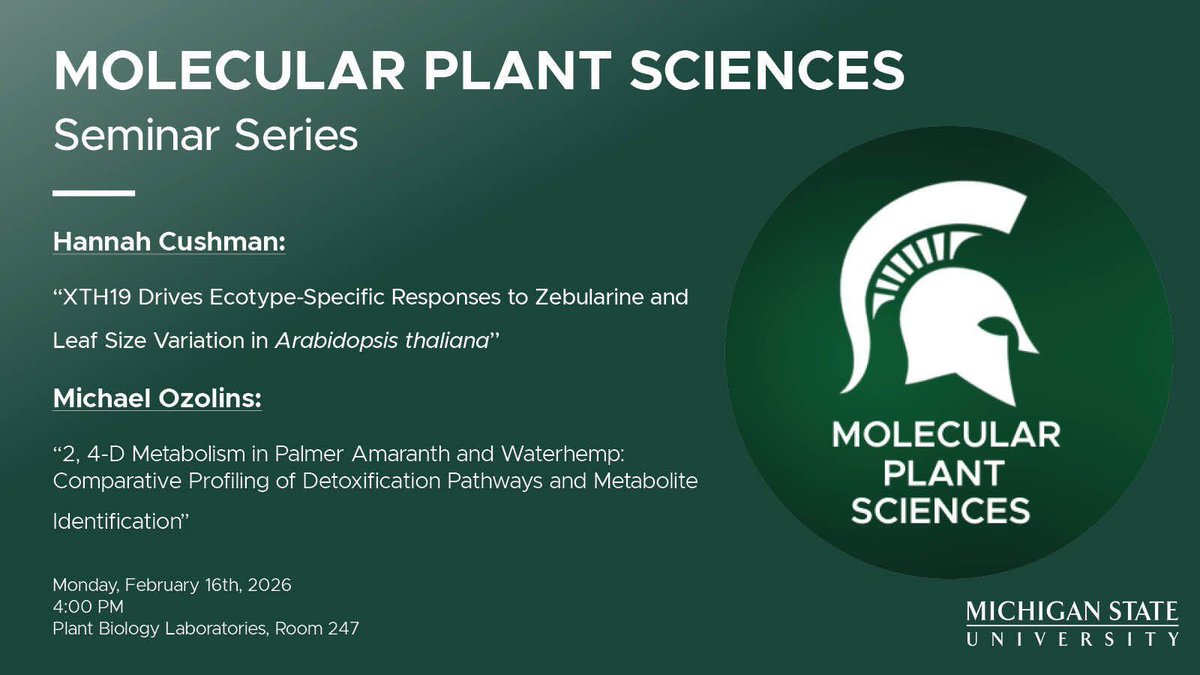 MOLECULAR PLANT SCIENCES
Seminar Series

Hannah Cushman:

“XTH19 Drives Ecotype-Specific Responses to Zebularine and Leaf Size Variation in Arabidopsis thaliana”

Michael Ozolins:

“2, 4-D Metabolism in Palmer Amaranth and Waterhemp: Comparative Profiling of Detoxification Pathways and Metabolite Identification”

Monday, February 16th, 2026
4:00 PM
Plant Biology Laboratories, Room 247

MOLECULAR PLANT SCIENCES

MICHIGAN STATE UNIVERSITY